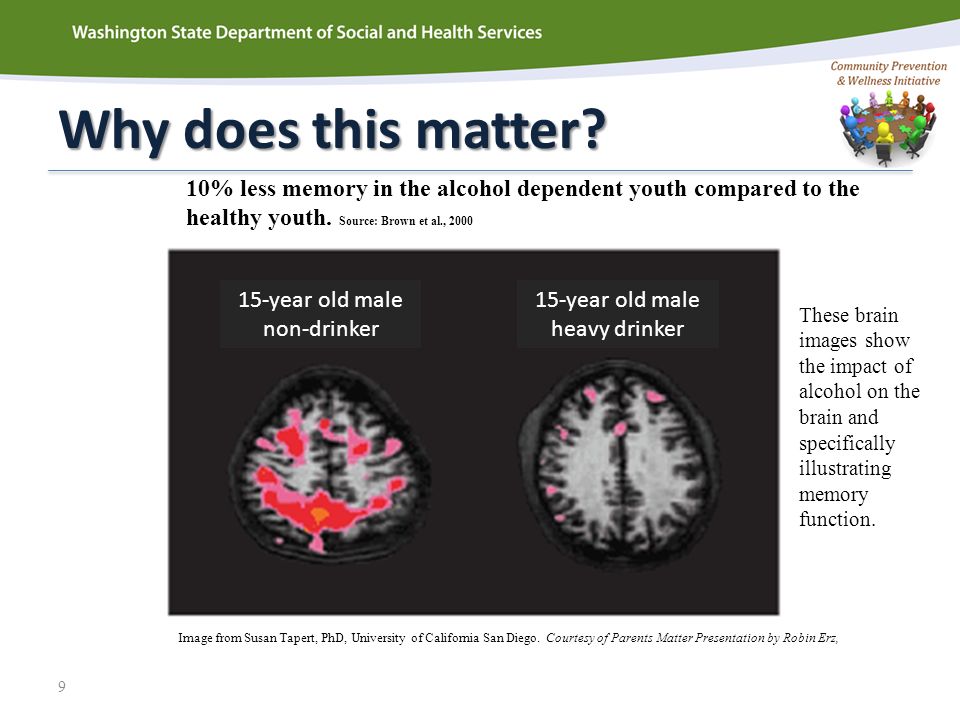 Washington State Department of Social and Health Services

Community Prevention & Wellness Initiative

Why does this matter?

10% less memory in the alcohol dependent youth compared to the healthy youth. Source: Brown et al., 2000

15-year old male non-drinker

15-year old male heavy drinker

These brain images show the impact of alcohol on the brain and specifically illustrating memory function.

Image from Susan Tapert, PhD, University of California San Diego. Courtesy of Parents Matter Presentation by Robin Erz,

9